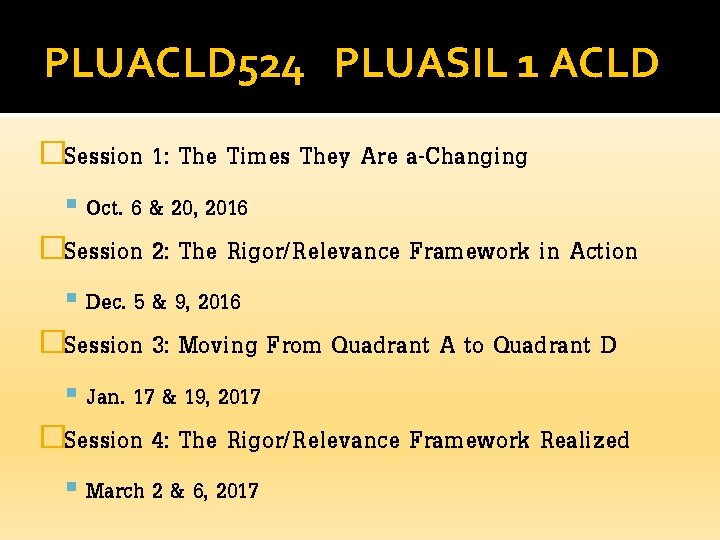 PLUACLD524 PLUASIL 1 ACLD

Session 1: The Times They Are a-Changing

Oct. 6 & 20, 2016

Session 2: The Rigor/Relevance Framework in Action

Dec. 5 & 9, 2016

Session 3: Moving From Quadrant A to Quadrant D

Jan. 17 & 19, 2017

Session 4: The Rigor/Relevance Framework Realized

March 2 & 6, 2017